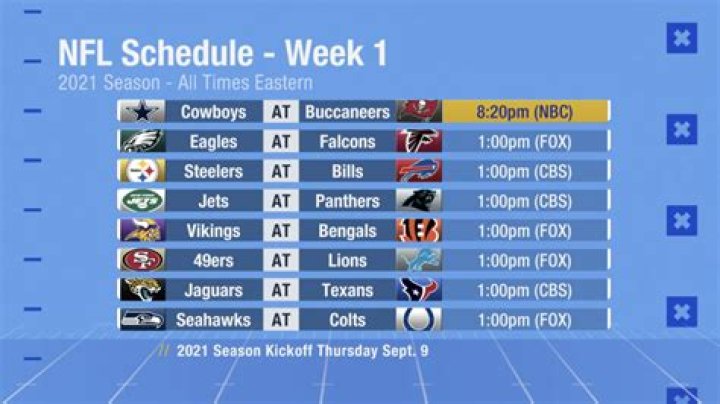 NFL Schedule - Week 1
2021 Season - All Times Eastern

| Cowboys | AT | Buccaneers | 8:20pm (NBC) |
|---|---|---|---|
| Eagles | AT | Falcons | 1:00pm (FOX) |
| Steelers | AT | Bills | 1:00pm (CBS) |
| Jets | AT | Panthers | 1:00pm (CBS) |
| Vikings | AT | Bengals | 1:00pm (FOX) |
| 49ers | AT | Lions | 1:00pm (FOX) |
| Jaguars | AT | Texans | 1:00pm (CBS) |
| Seahawks | AT | Colts | 1:00pm (FOX) |

// 2021 Season Kickoff Thursday Sept. 9